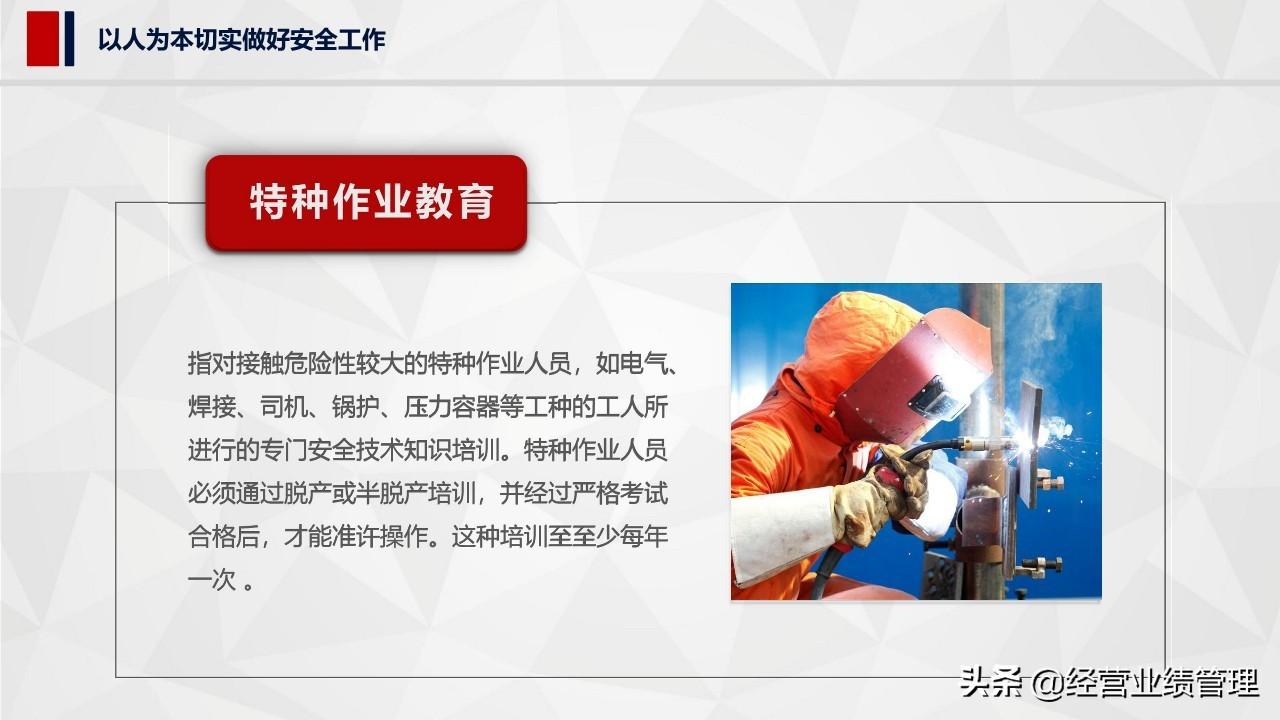 以人为本切实做好安全工作

特种作业教育

指对接触危险性较大的特种作业人员，如电气、焊接、司机、锅护、压力容器等工种的工人所进行的专门安全技术知识培训。特种作业人员必须通过脱产或半脱产培训，并经过严格考试合格后，才能准许操作。这种培训至至少每年一次 。

头条 @经营业绩管理